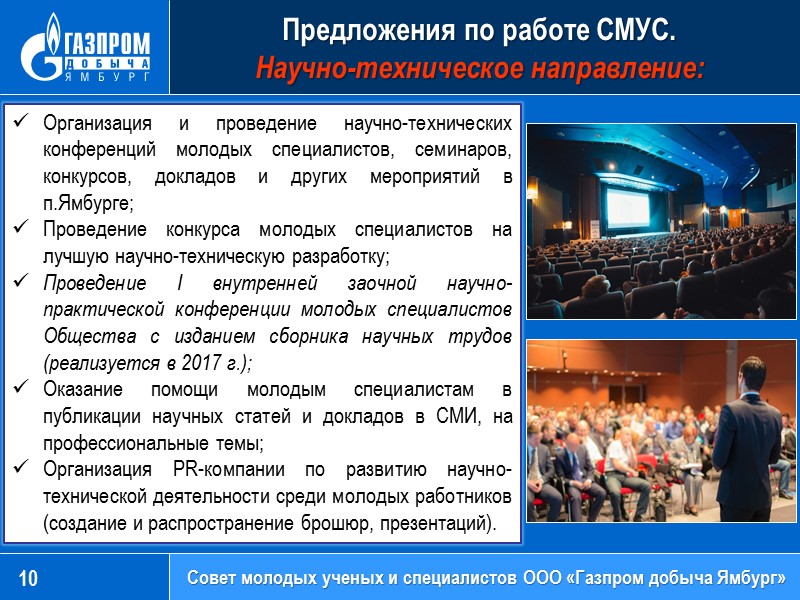 ГАЗПРОМ ДОБЫЧА ЯМБУРГ

Предложения по работе СМУС.
Научно-техническое направление:

✓ Организация и проведение научно-технических конференций молодых специалистов, семинаров, конкурсов, докладов и других мероприятий в п.Ямбурге;
✓ Проведение конкурса молодых специалистов на лучшую научно-техническую разработку;
✓ Проведение I внутренней заочной научно-практической конференции молодых специалистов Общества с изданием сборника научных трудов (реализуется в 2017 г.);
✓ Оказание помощи молодым специалистам в публикации научных статей и докладов в СМИ, на профессиональные темы;
✓ Организация PR-компании по развитию научно-технической деятельности среди молодых работников (создание и распространение брошюр, презентаций).

10

Совет молодых ученых и специалистов ООО «Газпром добыча Ямбург»